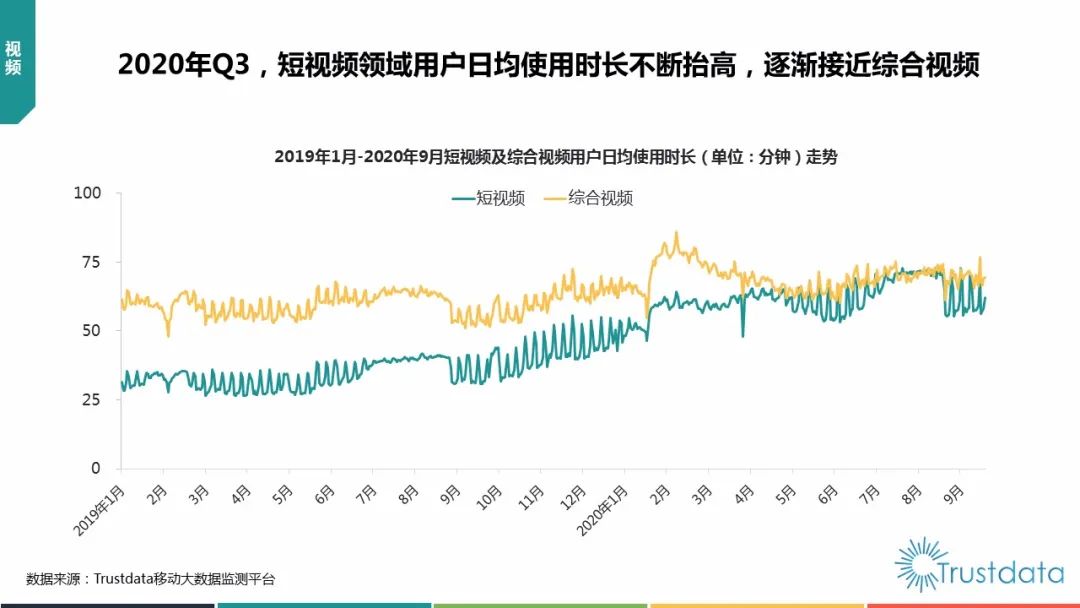 视频

2020年Q3，短视频领域用户日均使用时长不断抬高，逐渐接近综合视频

2019年1月-2020年9月短视频及综合视频用户日均使用时长（单位：分钟）走势

短视频 综合视频

100
75
50
25
0

2019年1月 2月 3月 4月 5月 6月 7月 8月 9月 10月 11月 12月 2020年1月 2月 3月 4月 5月 6月 7月 8月 9月

数据来源：Trustdata移动大数据监测平台

Trustdata